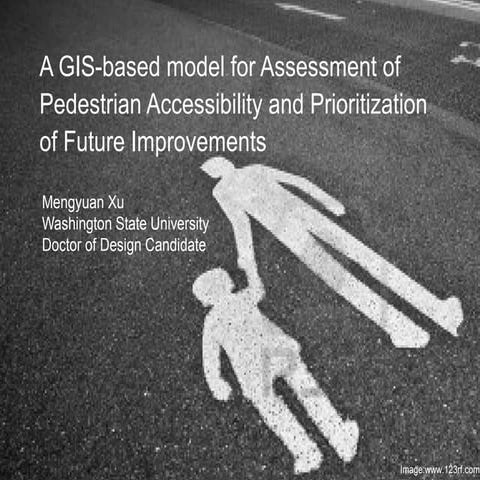 A GIS-based model for Assessment of Pedestrian Accessibility and Prioritization of Future Improvements

Mengyuan Xu
Washington State University
Doctor of Design Candidate

Image:www.123rf.com